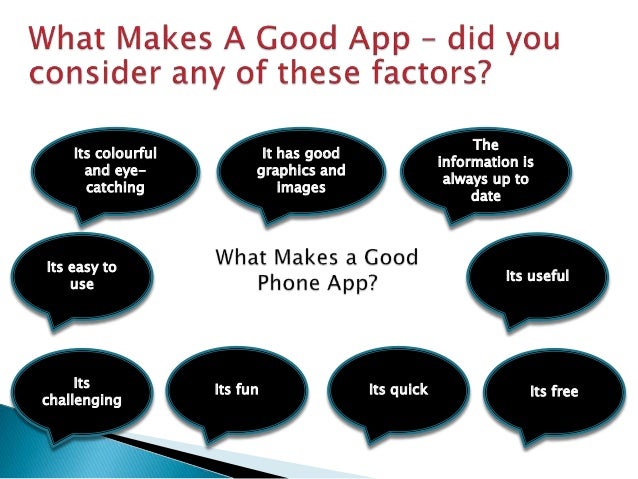 What Makes A Good App – did you consider any of these factors?

Its colourful and eye-catching

It has good graphics and images

The information is always up to date

Its easy to use

What Makes a Good Phone App?

Its useful

Its challenging

Its fun

Its quick

Its free